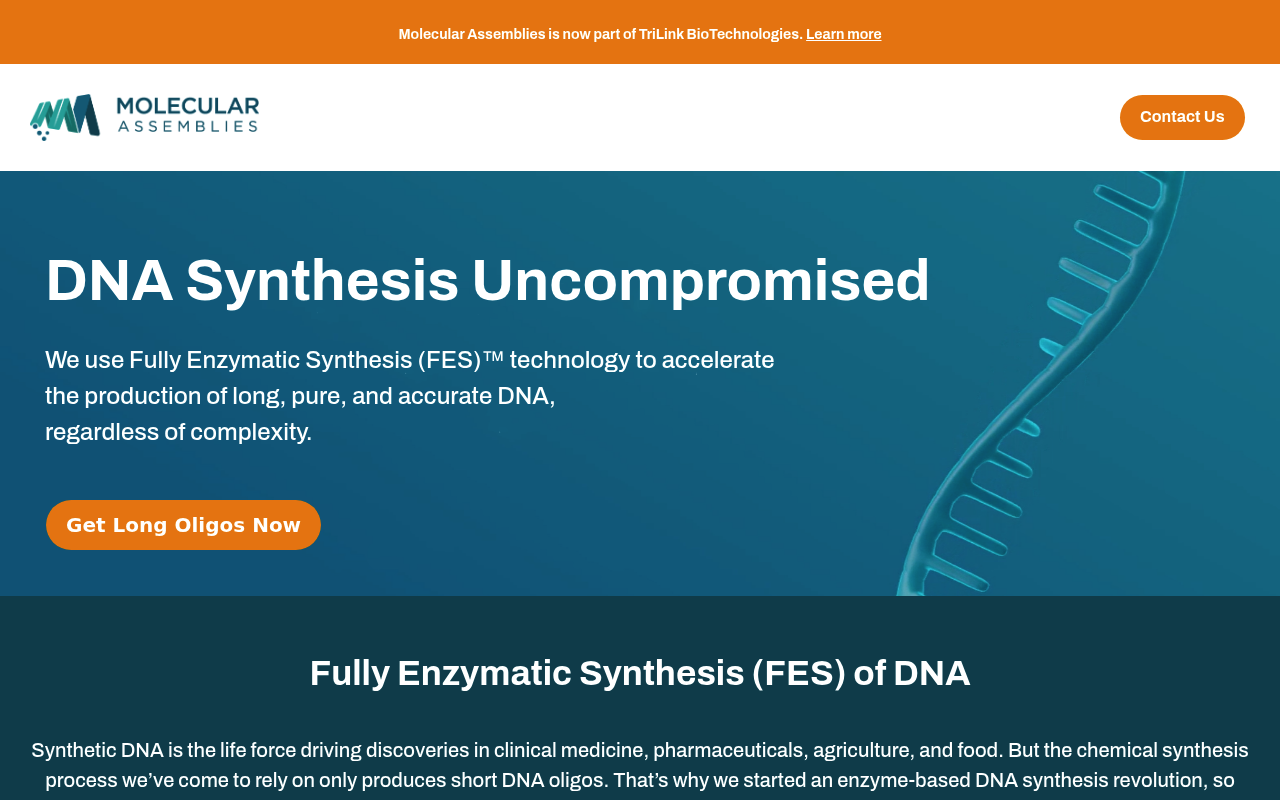 Molecular Assemblies is now part of TriLink BioTechnologies. Learn more

MOLECULAR ASSEMBLIES

Contact Us

DNA Synthesis Uncompromised

We use Fully Enzymatic Synthesis (FES)™ technology to accelerate the production of long, pure, and accurate DNA, regardless of complexity.

Get Long Oligos Now

Fully Enzymatic Synthesis (FES) of DNA

Synthetic DNA is the life force driving discoveries in clinical medicine, pharmaceuticals, agriculture, and food. But the chemical synthesis process we’ve come to rely on only produces short DNA oligos. That’s why we started an enzyme-based DNA synthesis revolution, so